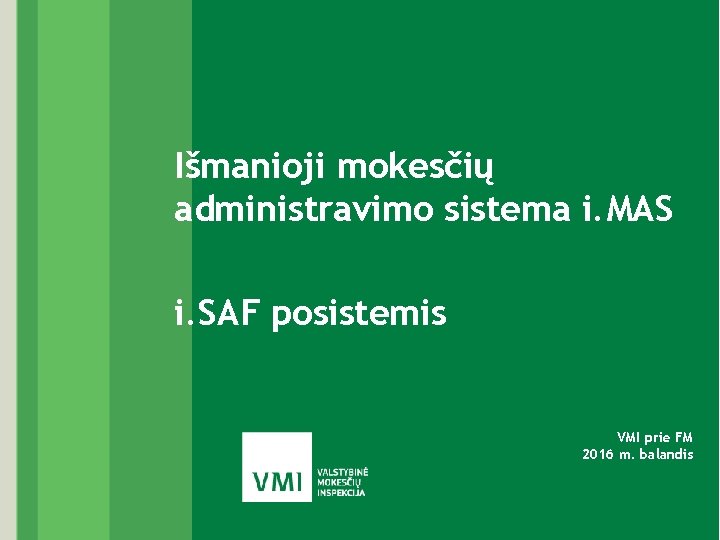 Išmanioji mokesčių administravimo sistema i.MAS

i.SAF posistemis

VMI prie FM
2016 m. balandis

VMI
VALSTYBINĖ MOKESČIŲ INSPEKCIJA